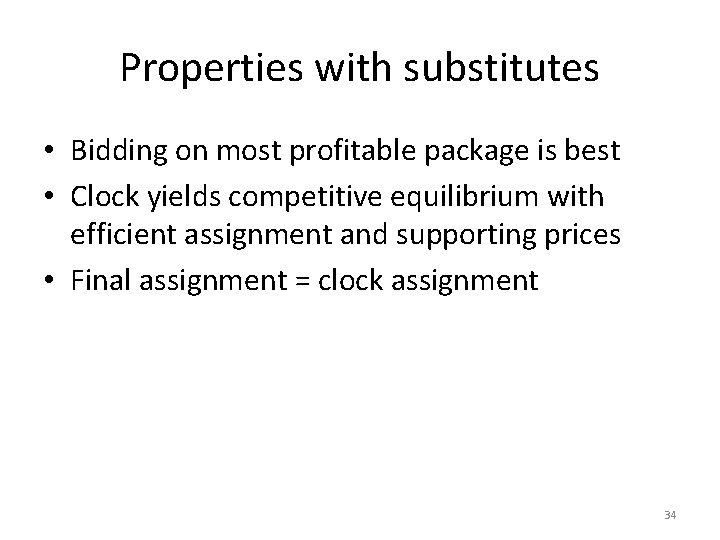 Properties with substitutes

• Bidding on most profitable package is best
• Clock yields competitive equilibrium with efficient assignment and supporting prices
• Final assignment = clock assignment

34